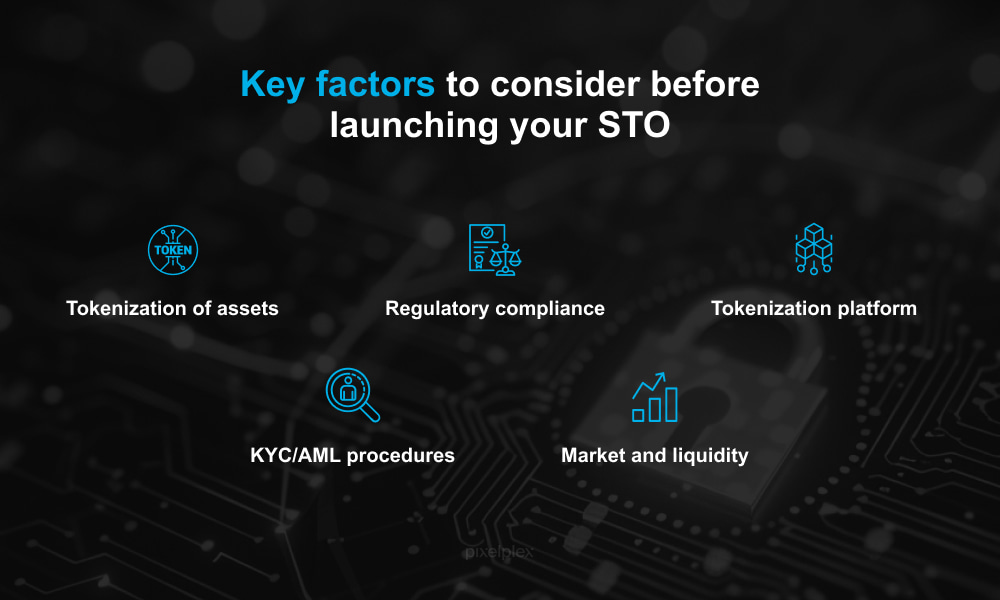 Key factors to consider before launching your STO

TOKEN

Tokenization of assets

Regulatory compliance

Tokenization platform

KYC/AML procedures

Market and liquidity

pixelplex